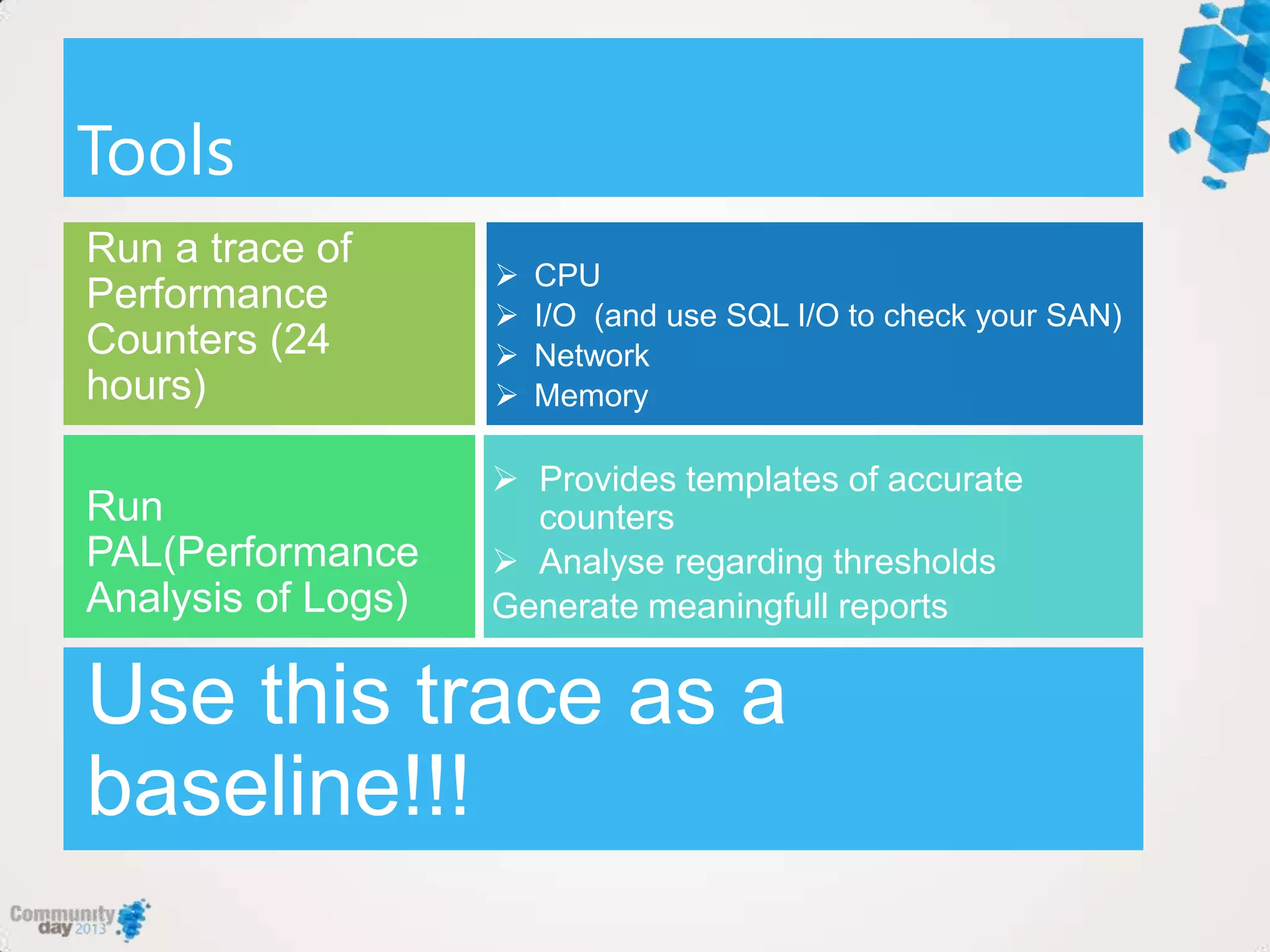 Tools

Run a trace of Performance Counters (24 hours)

➢ CPU
➢ I/O (and use SQL I/O to check your SAN)
➢ Network
➢ Memory

Run PAL(Performance Analysis of Logs)

➢ Provides templates of accurate counters
➢ Analyse regarding thresholds
Generate meaningfull reports

Use this trace as a baseline!!!

Community day 2013